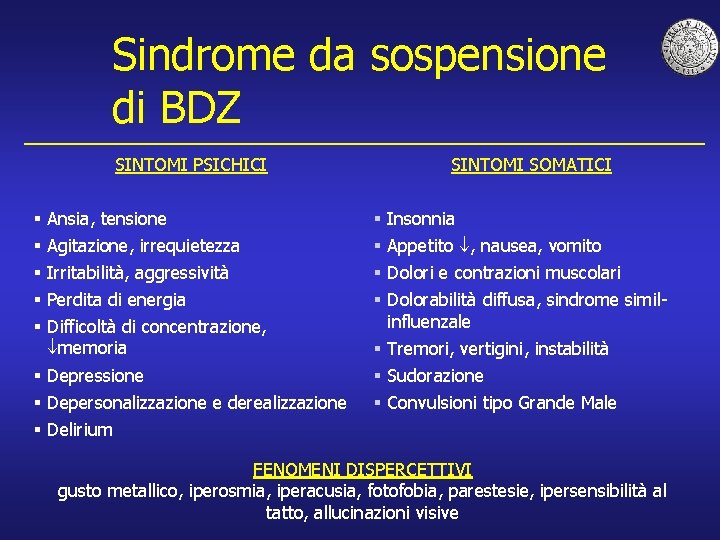 Sindrome da sospensione di BDZ

SINTOMI PSICHICI

▪ Ansia, tensione
▪ Agitazione, irrequietezza
▪ Irritabilità, aggressività
▪ Perdita di energia
▪ Difficoltà di concentrazione, $\downarrow$memoria
▪ Depressione
▪ Depersonalizzazione e derealizzazione
▪ Delirium

SINTOMI SOMATICI

▪ Insonnia
▪ Appetito $\downarrow$, nausea, vomito
▪ Dolori e contrazioni muscolari
▪ Dolorabilità diffusa, sindrome simil-influenzale
▪ Tremori, vertigini, instabilità
▪ Sudorazione
▪ Convulsioni tipo Grande Male

FENOMENI DISPERCETTIVI
gusto metallico, iperosmia, iperacusia, fotofobia, parestesie, ipersensibilità al tatto, allucinazioni visive